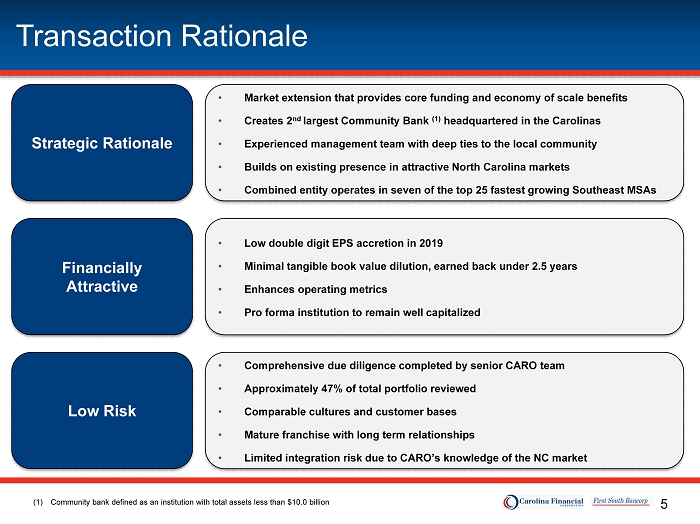 Transaction Rationale

Strategic Rationale

• Market extension that provides core funding and economy of scale benefits
• Creates 2nd largest Community Bank (1) headquartered in the Carolinas
• Experienced management team with deep ties to the local community
• Builds on existing presence in attractive North Carolina markets
• Combined entity operates in seven of the top 25 fastest growing Southeast MSAs

Financially Attractive

• Low double digit EPS accretion in 2019
• Minimal tangible book value dilution, earned back under 2.5 years
• Enhances operating metrics
• Pro forma institution to remain well capitalized

Low Risk

• Comprehensive due diligence completed by senior CARO team
• Approximately 47% of total portfolio reviewed
• Comparable cultures and customer bases
• Mature franchise with long term relationships
• Limited integration risk due to CARO's knowledge of the NC market

(1) Community bank defined as an institution with total assets less than $10.0 billion

Carolina Financial CORPORATION First South Bancorp

5